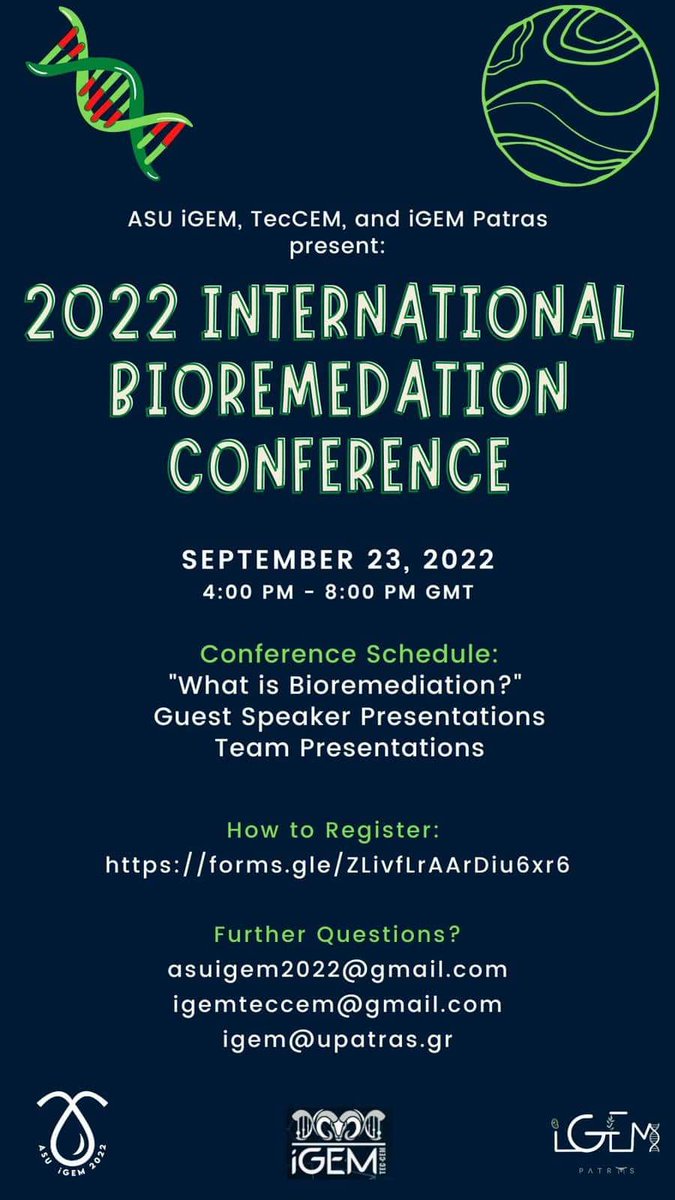 ASU iGEM, TecCEM, and iGEM Patras present:

2022 INTERNATIONAL BIOREMEDATION CONFERENCE

SEPTEMBER 23, 2022
4:00 PM - 8:00 PM GMT

Conference Schedule:
"What is Bioremediation?"
Guest Speaker Presentations
Team Presentations

How to Register:
https://forms.gle/ZLivfLrAArDiu6xr6

Further Questions?
asuigem2022@gmail.com
igemteccem@gmail.com
igem@upatras.gr

ASU iGEM 2022

iGEM TEC-CEM

iGEM PATRAS